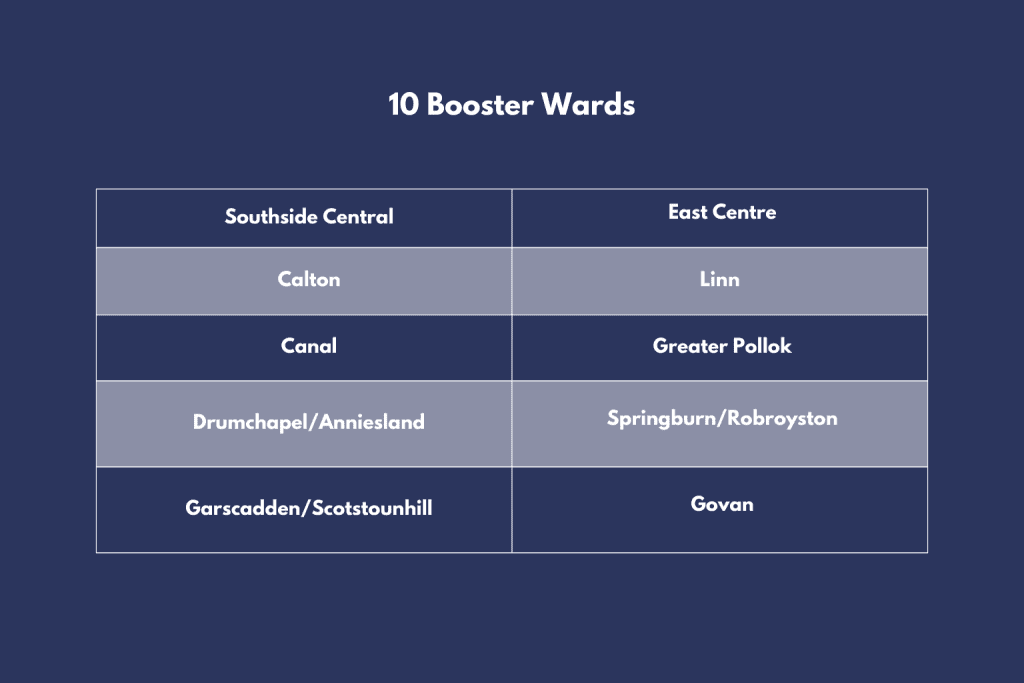 10 Booster Wards

| Southside Central | East Centre |
|---|---|
| Calton | Linn |
| Canal | Greater Pollok |
| Drumchapel/Anniesland | Springburn/Robroyston |
| Garscadden/Scotstounhill | Govan |